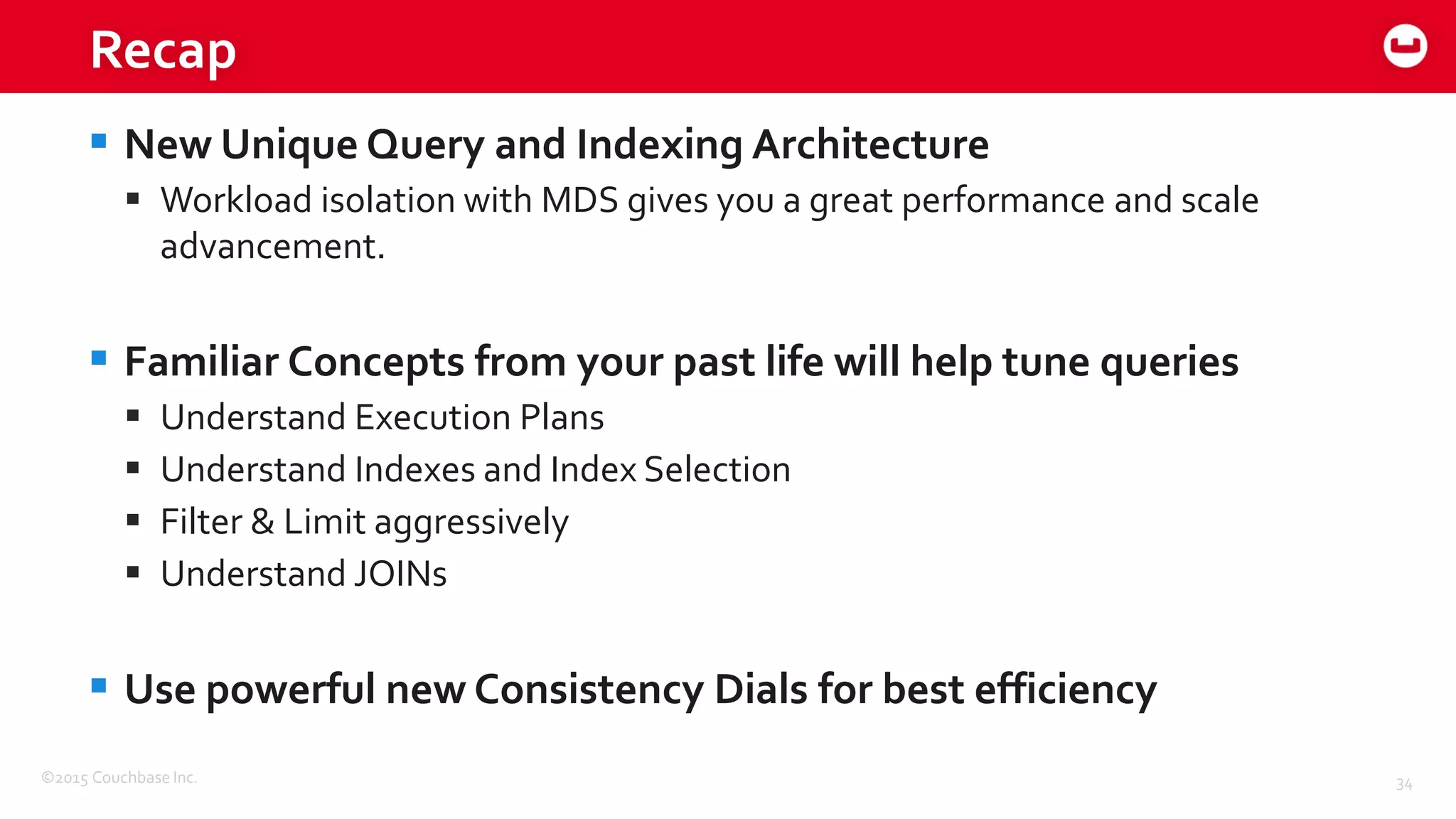 Recap

New Unique Query and Indexing Architecture

Workload isolation with MDS gives you a great performance and scale advancement.

Familiar Concepts from your past life will help tune queries

Understand Execution Plans

Understand Indexes and Index Selection

Filter & Limit aggressively

Understand JOINs

Use powerful new Consistency Dials for best efficiency

©2015 Couchbase Inc.

34